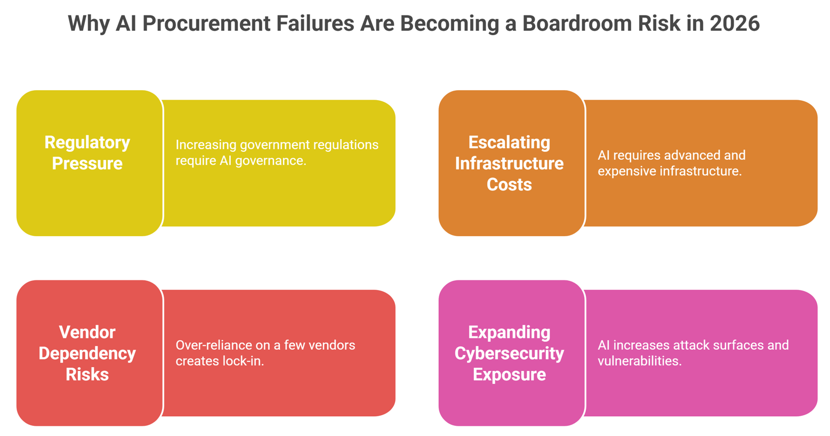 Why AI Procurement Failures Are Becoming a Boardroom Risk in 2026

Regulatory Pressure

Increasing government regulations require AI governance.

Escalating Infrastructure Costs

AI requires advanced and expensive infrastructure.

Vendor Dependency Risks

Over-reliance on a few vendors creates lock-in.

Expanding Cybersecurity Exposure

AI increases attack surfaces and vulnerabilities.